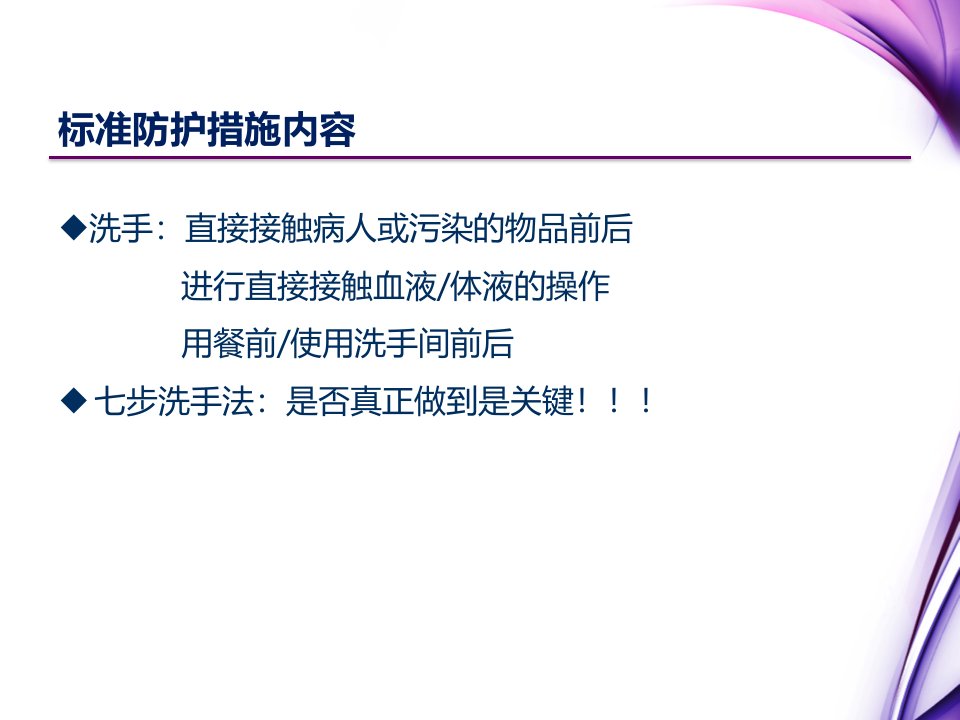 标准防护措施内容

◆洗手：直接接触病人或污染的物品前后
进行直接接触血液/体液的操作
用餐前/使用洗手间前后

◆ 七步洗手法：是否真正做到是关键！！！